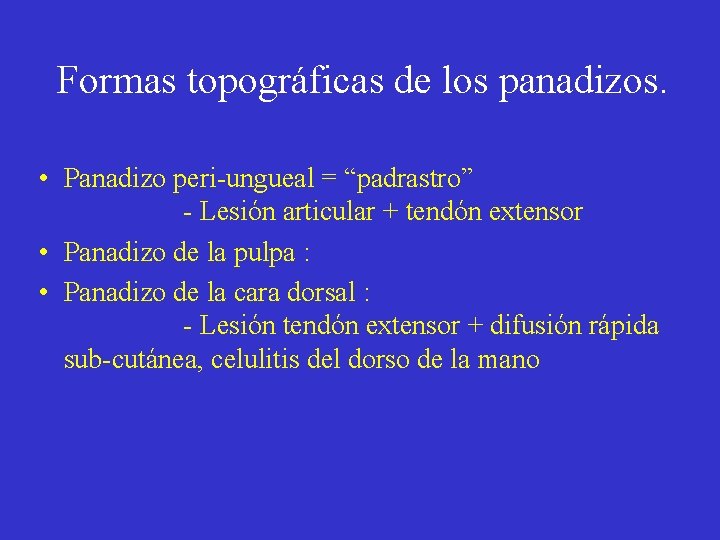 Formas topográficas de los panadizos.

• Panadizo peri-ungueal = “padrastro”
- Lesión articular + tendón extensor

• Panadizo de la pulpa :

• Panadizo de la cara dorsal :
- Lesión tendón extensor + difusión rápida sub-cutánea, celulitis del dorso de la mano